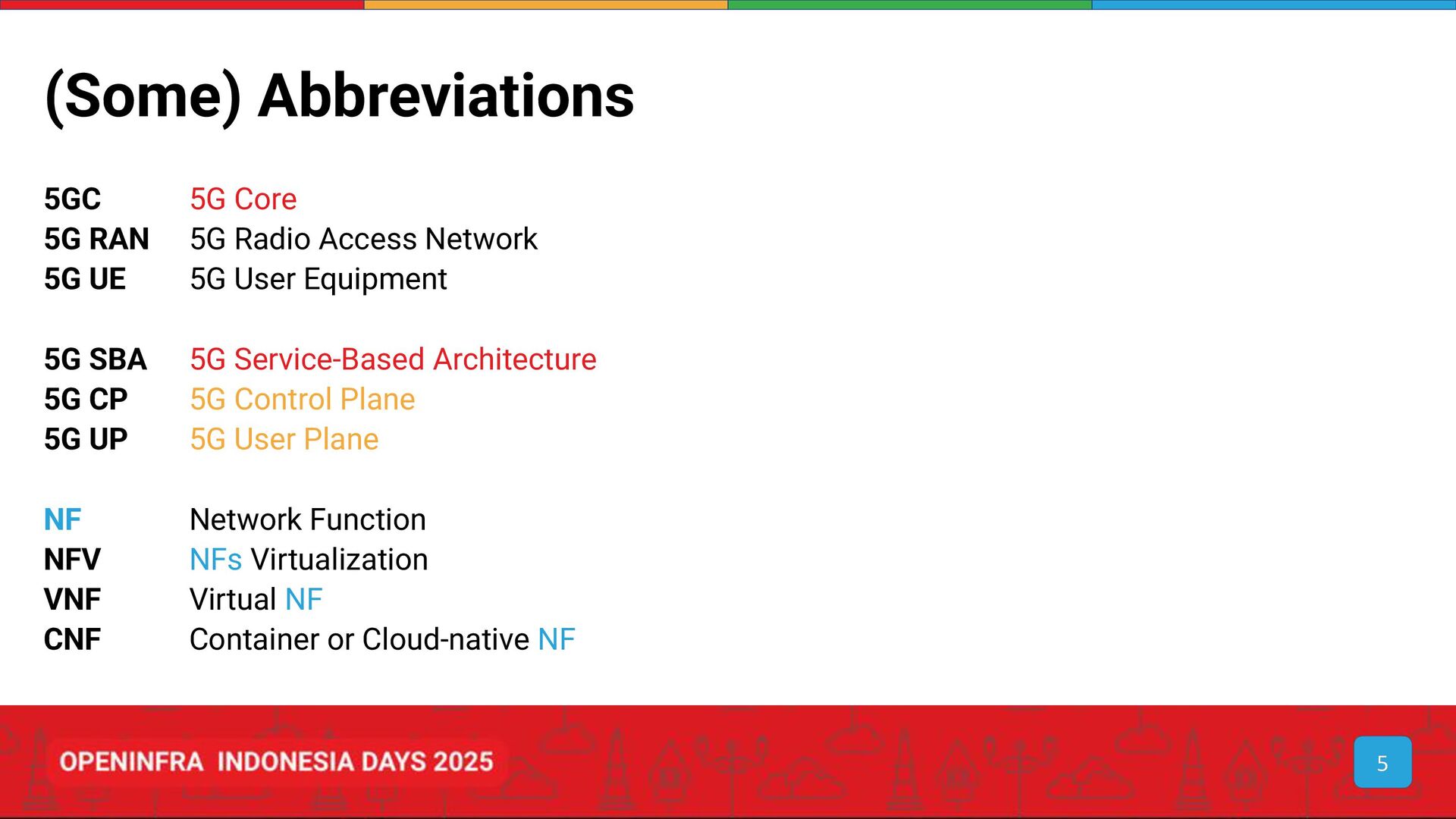 (Some) Abbreviations

5GC 5G Core
5G RAN 5G Radio Access Network
5G UE 5G User Equipment

5G SBA 5G Service-Based Architecture
5G CP 5G Control Plane
5G UP 5G User Plane

NF Network Function
NFV NFs Virtualization
VNF Virtual NF
CNF Container or Cloud-native NF

OPENINFRA INDONESIA DAYS 2025

5